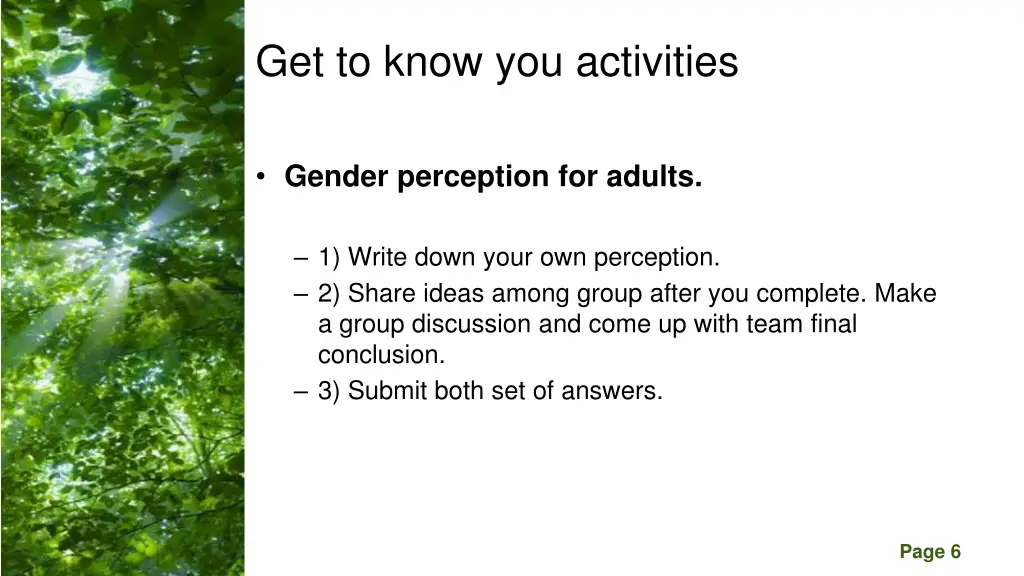 Get to know you activities

• Gender perception for adults.

– 1) Write down your own perception.
– 2) Share ideas among group after you complete. Make a group discussion and come up with team final conclusion.
– 3) Submit both set of answers.

Page 6